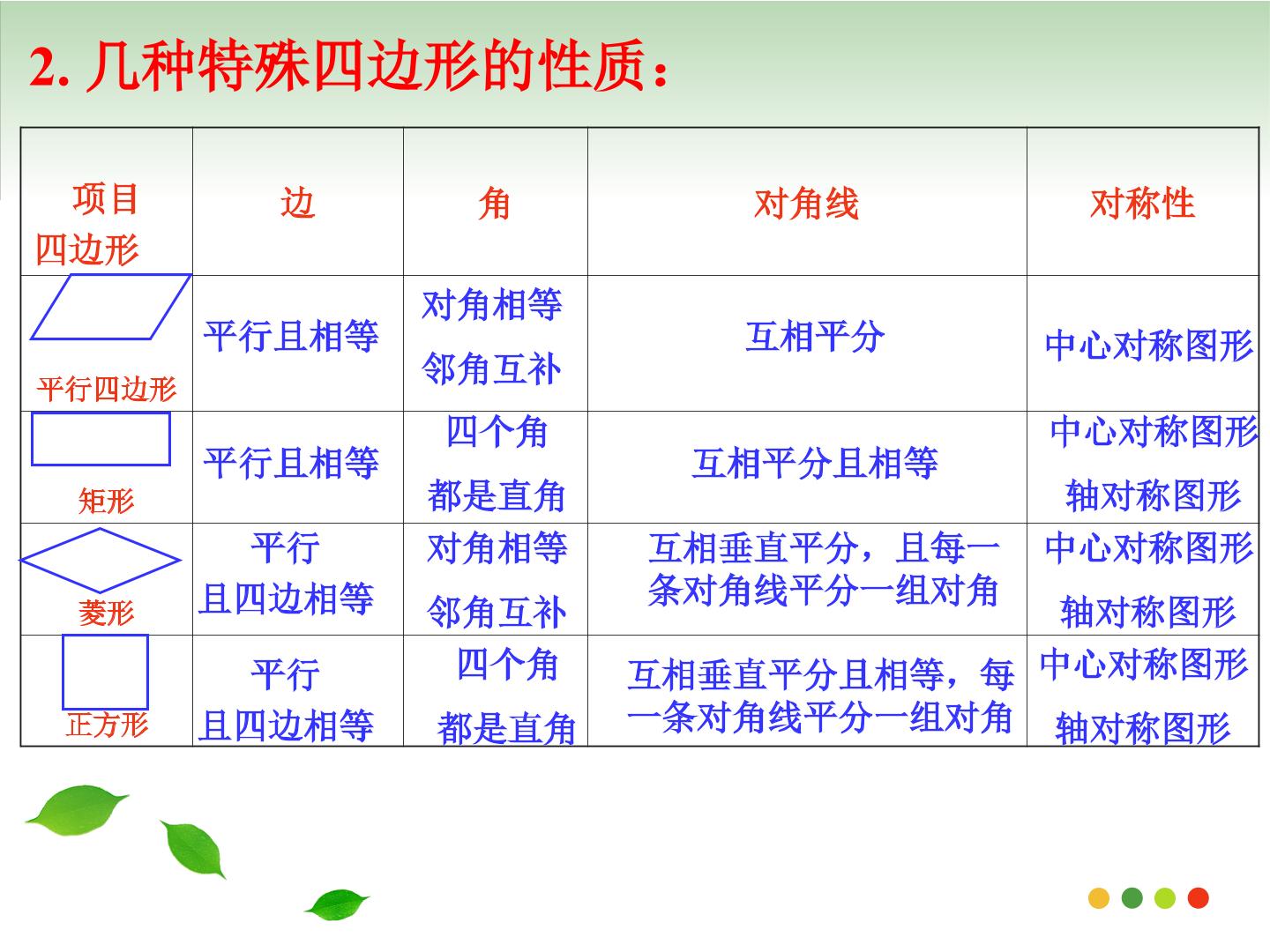 2. 几种特殊四边形的性质：

| 项目 四边形 | 边 | 角 | 对角线 | 对称性 |
|---|---|---|---|---|
| 平行四边形 | 平行且相等 | 对角相等 邻角互补 | 互相平分 | 中心对称图形 |
| 矩形 | 平行且相等 | 四个角 都是直角 | 互相平分且相等 | 中心对称图形 轴对称图形 |
| 菱形 | 平行 且四边相等 | 对角相等 邻角互补 | 互相垂直平分，且每一条对角线平分一组对角 | 中心对称图形 轴对称图形 |
| 正方形 | 平行 且四边相等 | 四个角 都是直角 | 互相垂直平分且相等，每一条对角线平分一组对角 | 中心对称图形 轴对称图形 |